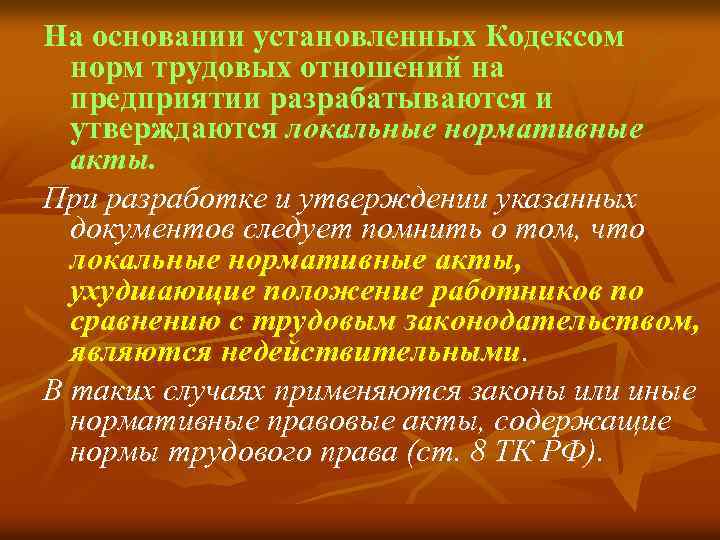 На основании установленных Кодексом норм трудовых отношений на предприятии разрабатываются и утверждаются локальные нормативные акты.

При разработке и утверждении указанных документов следует помнить о том, что локальные нормативные акты, ухудшающие положение работников по сравнению с трудовым законодательством, являются недействительными.

В таких случаях применяются законы или иные нормативные правовые акты, содержащие нормы трудового права (ст. 8 ТК РФ).